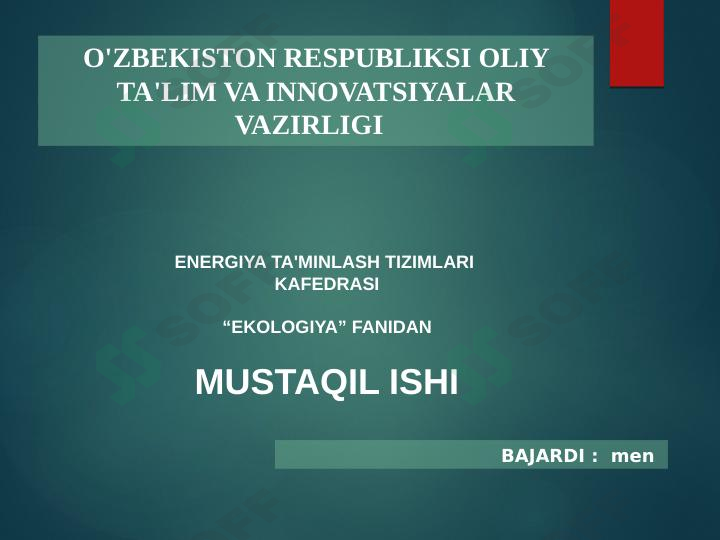 O'ZBEKISTON RESPUBLIKSI OLIY TA'LIM VA INNOVATSIYALAR VAZIRLIGI

ENERGIYA TA'MINLASH TIZIMLARI KAFEDRASI

“EKOLOGIYA” FANIDAN

MUSTAQIL ISHI

BAJARDI : men